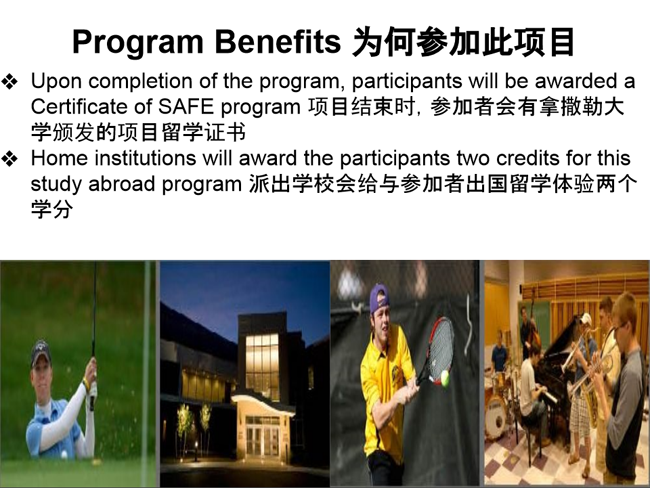 Program Benefits 为何参加此项目

❖ Upon completion of the program, participants will be awarded a Certificate of SAFE program 项目结束时, 参加者会有拿撒勒大学颁发的项目留学证书

❖ Home institutions will award the participants two credits for this study abroad program 派出学校会给与参加者出国留学体验两个学分